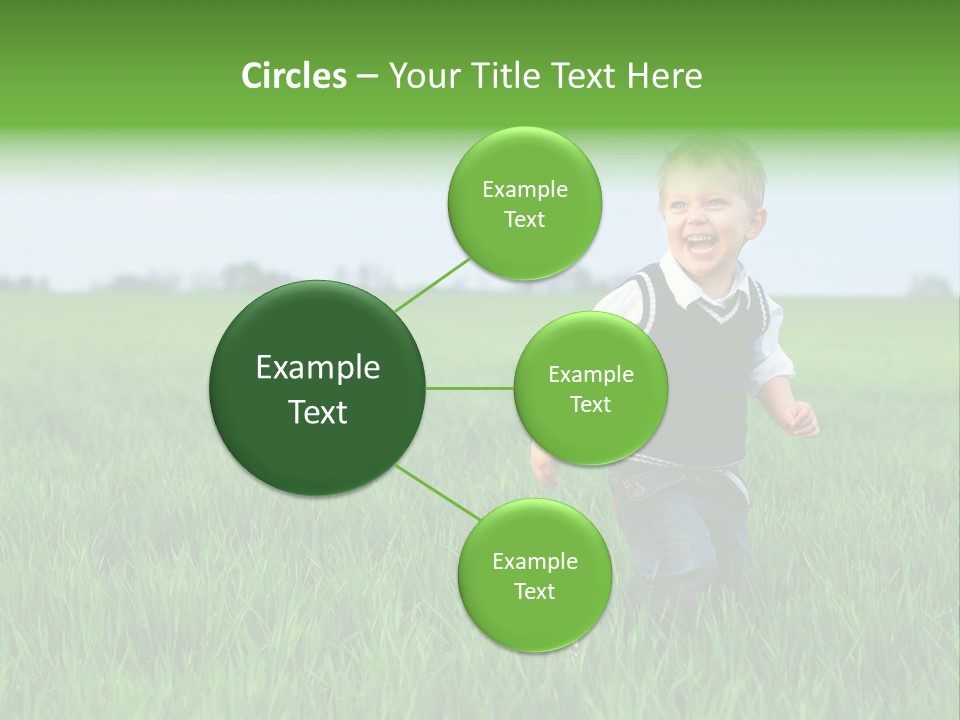 Circles – Your Title Text Here

Example Text

Example Text

Example Text

Example Text